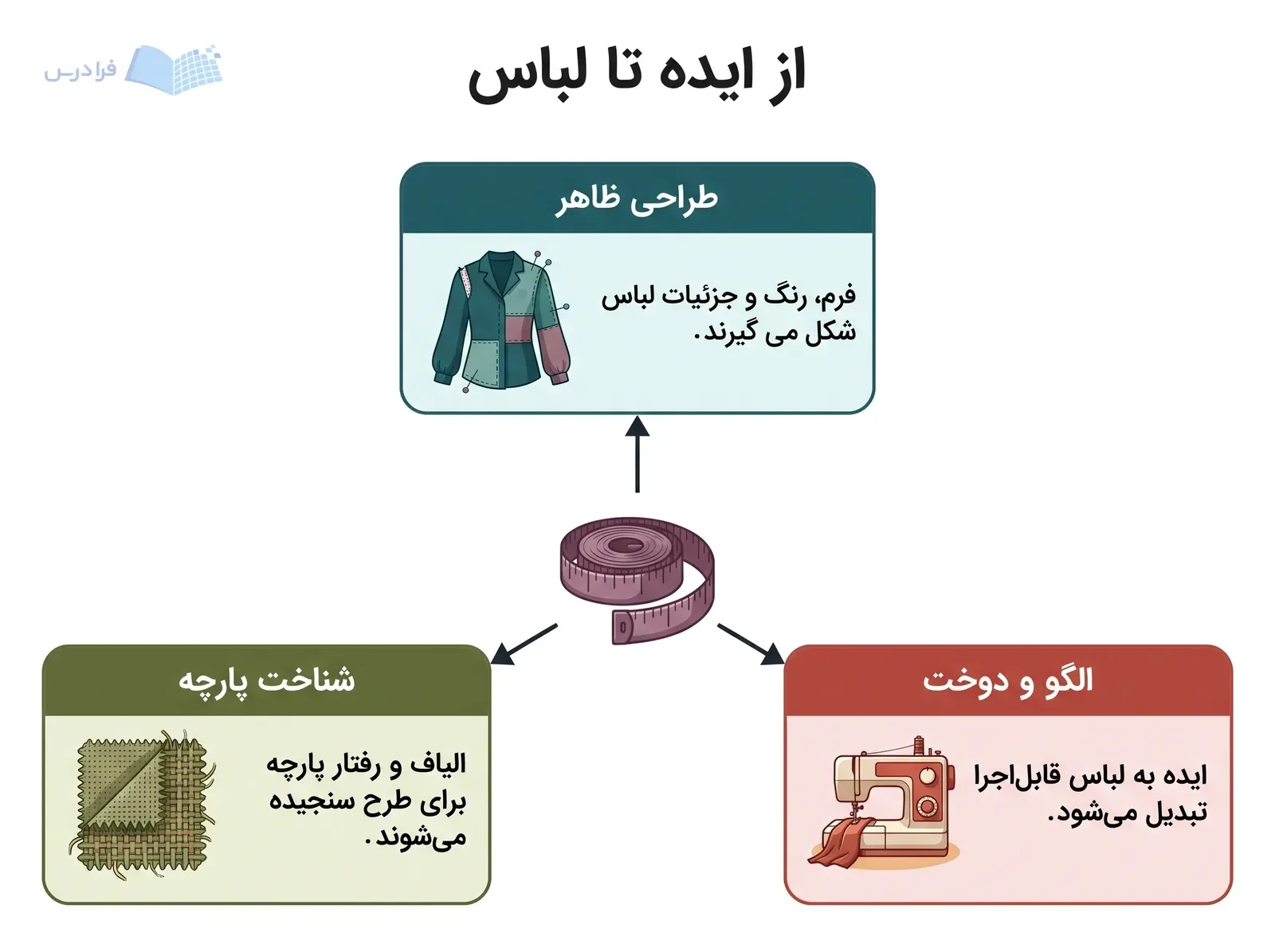 فرادرس

از ایده تا لباس

طراحی ظاهر

فرم، رنگ و جزئیات لباس شکل می گیرند.

الگو و دوخت

ایده به لباس قابل‌اجرا تبدیل می‌شود.

شناخت پارچه

الیاف و رفتار پارچه برای طرح سنجیده می‌شوند.